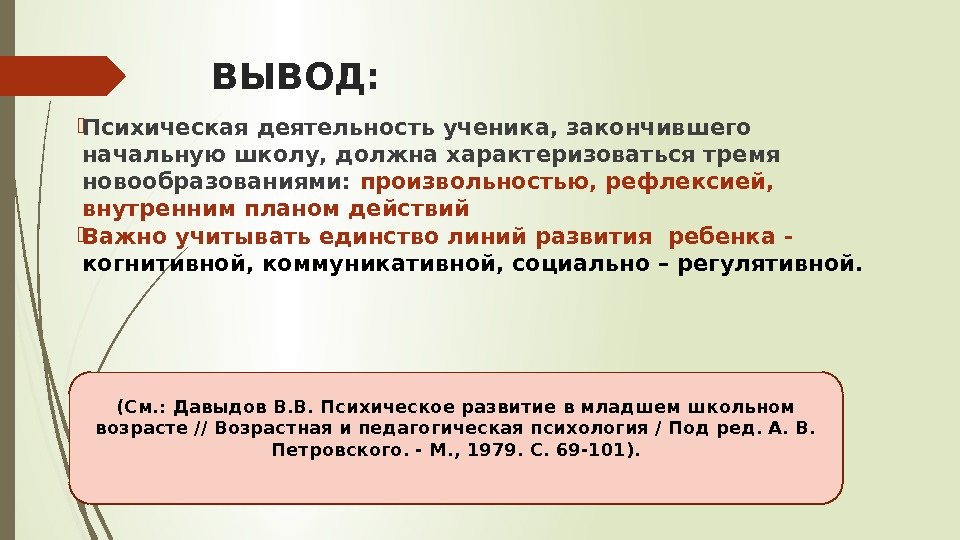 ВЫВОД:

Психическая деятельность ученика, закончившего начальную школу, должна характеризоваться тремя новообразованиями: произвольностью, рефлексией, внутренним планом действий

Важно учитывать единство линий развития ребенка - когнитивной, коммуникативной, социально – регулятивной.

(См.: Давыдов В.В. Психическое развитие в младшем школьном возрасте // Возрастная и педагогическая психология / Под ред. А. В. Петровского. - М., 1979. С. 69-101).